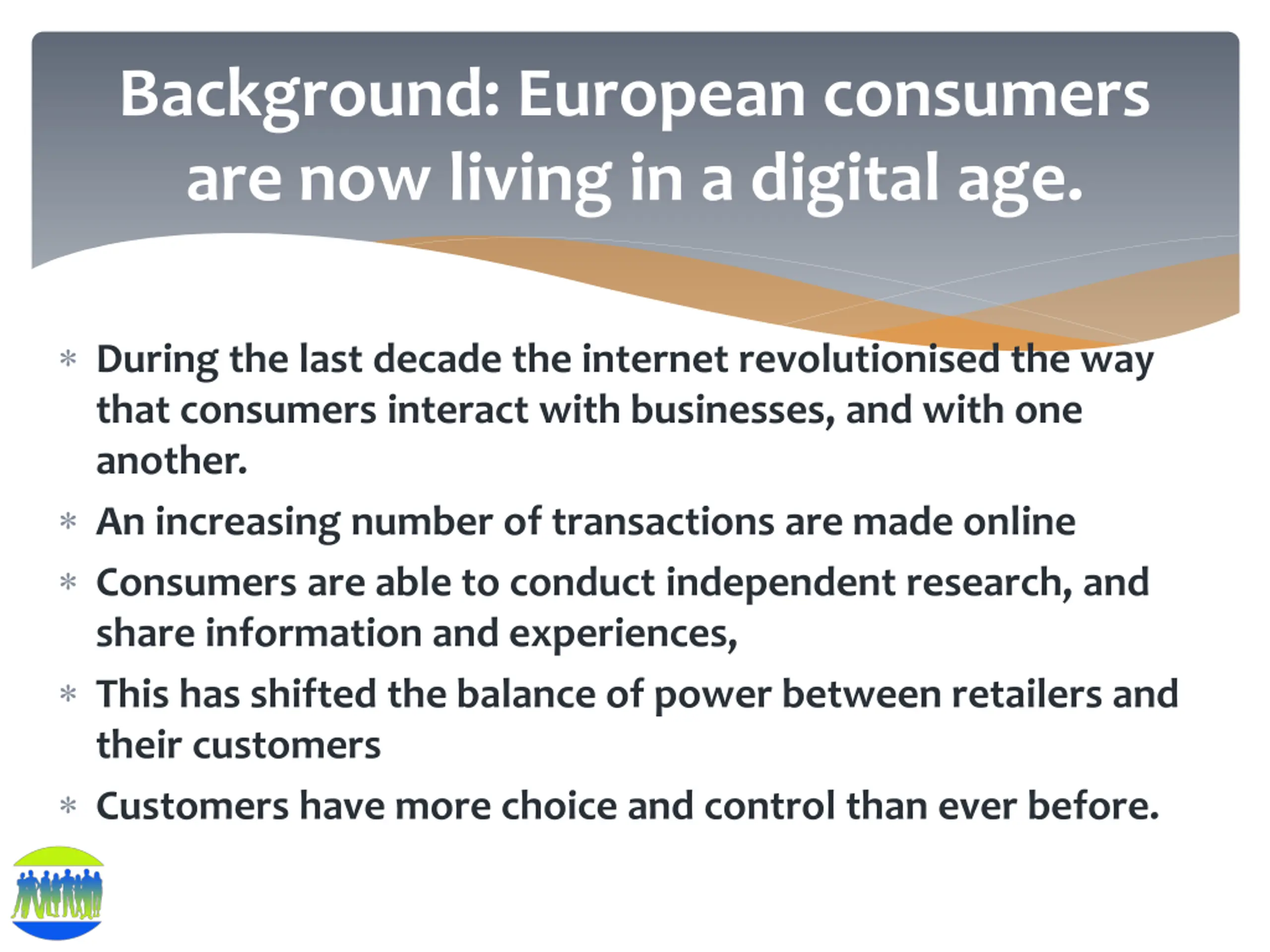 Background: European consumers are now living in a digital age.

* During the last decade the internet revolutionised the way that consumers interact with businesses, and with one another.
* An increasing number of transactions are made online
* Consumers are able to conduct independent research, and share information and experiences,
* This has shifted the balance of power between retailers and their customers
* Customers have more choice and control than ever before.